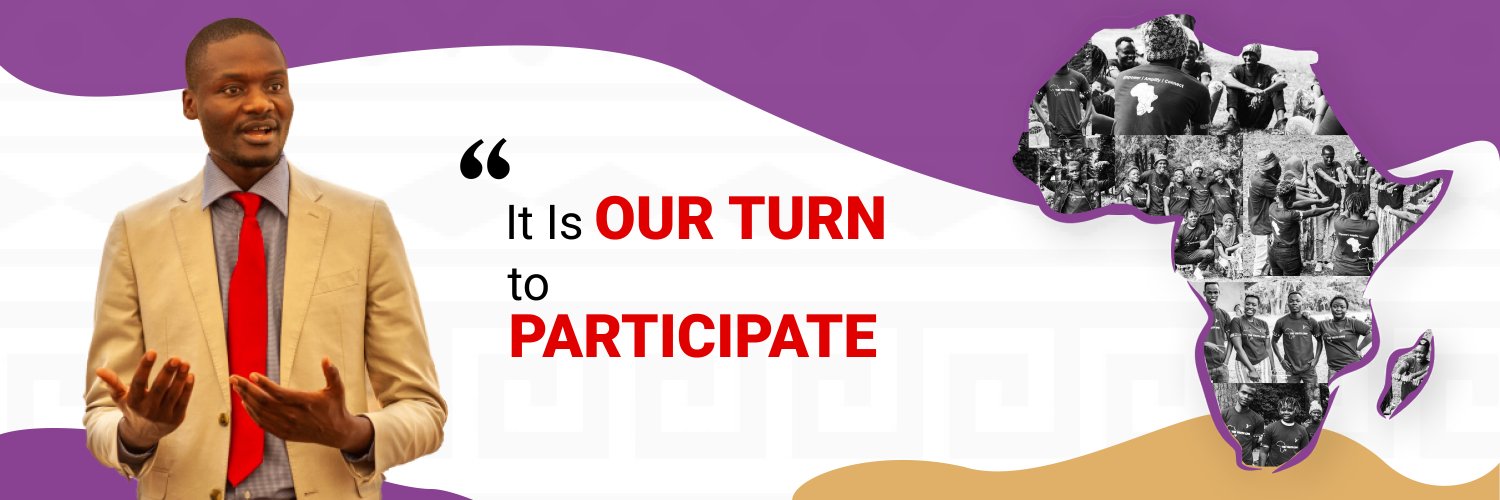 “
It Is OUR TURN
to
PARTICIPATE